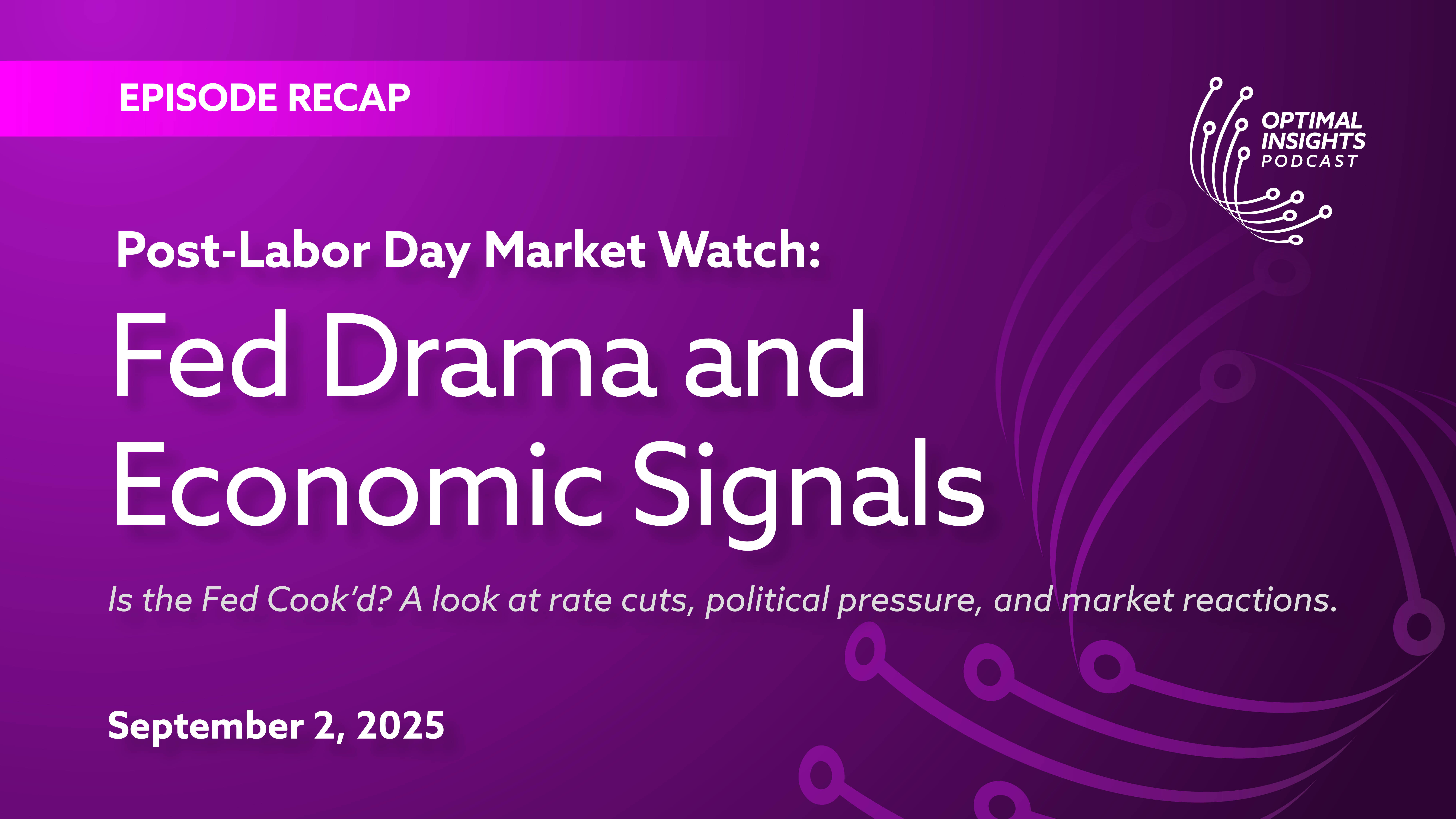 EPISODE RECAP

OPTIMAL INSIGHTS PODCAST

Post-Labor Day Market Watch:

Fed Drama and Economic Signals

Is the Fed Cook'd? A look at rate cuts, political pressure, and market reactions.

September 2, 2025